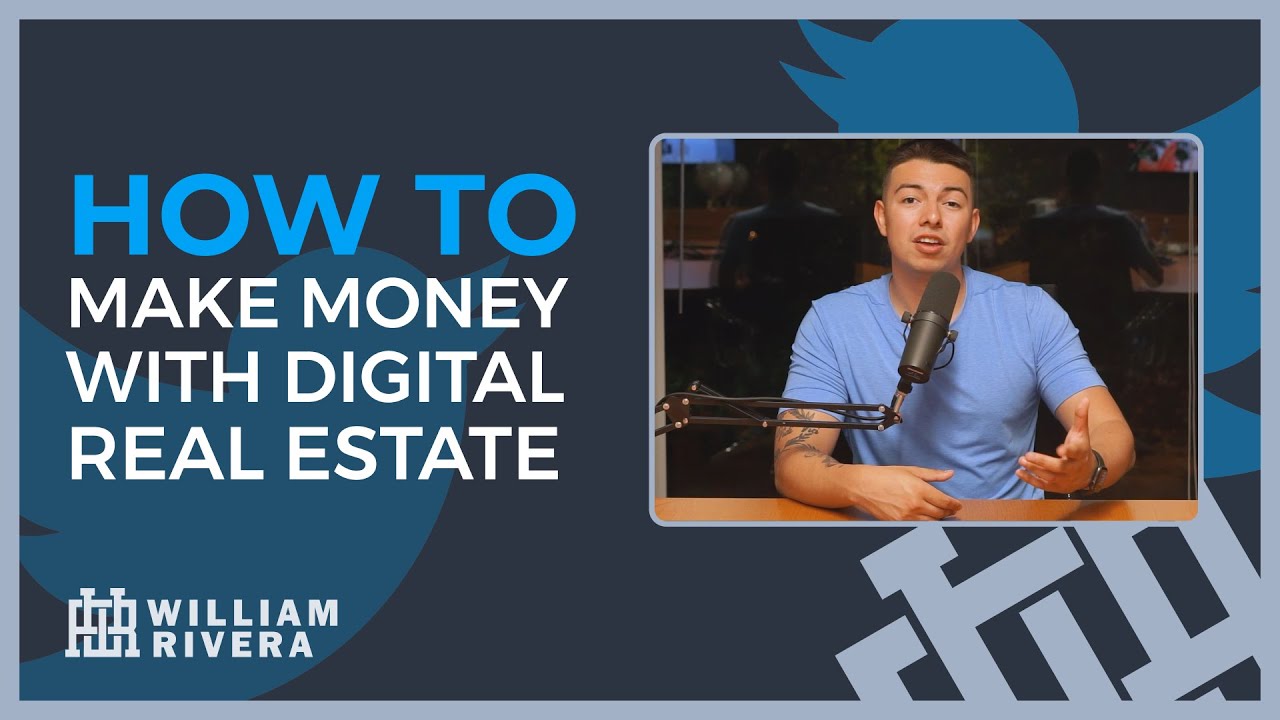 HOW TO
MAKE MONEY
WITH DIGITAL
REAL ESTATE

WILLIAM
RIVERA